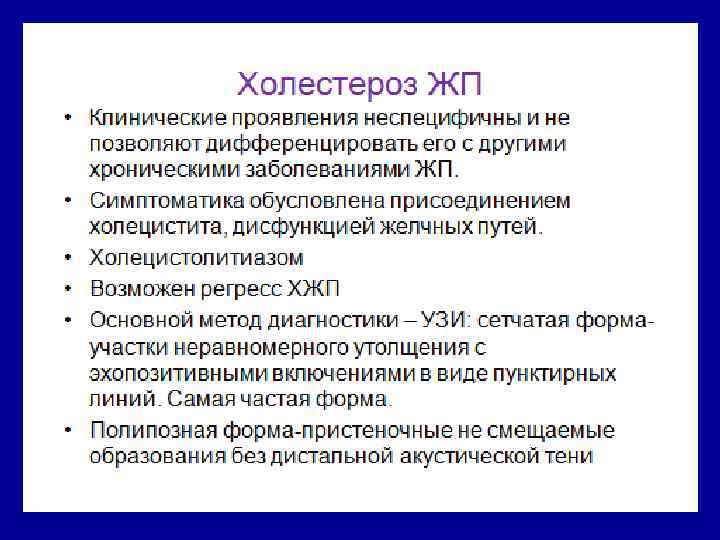 Холестероз ЖП

• Клинические проявления неспецифичны и не позволяют дифференцировать его с другими хроническими заболеваниями ЖП.
• Симптоматика обусловлена присоединением холецистита, дисфункцией желчных путей.
• Холецистолитиазом
• Возможен регресс ХЖП
• Основной метод диагностики – УЗИ: сетчатая форма-участки неравномерного утолщения с эхопозитивными включениями в виде пунктирных линий. Самая частая форма.
• Полипозная форма-пристеночные не смещаемые образования без дистальной акустической тени